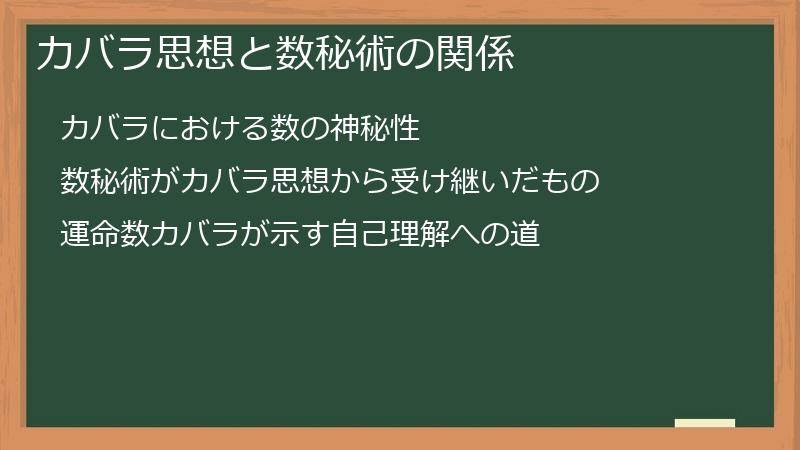 カバラ思想と数秘術の関係

カバラにおける数の神秘性

数秘術がカバラ思想から受け継いだもの

運命数カバラが示す自己理解への道